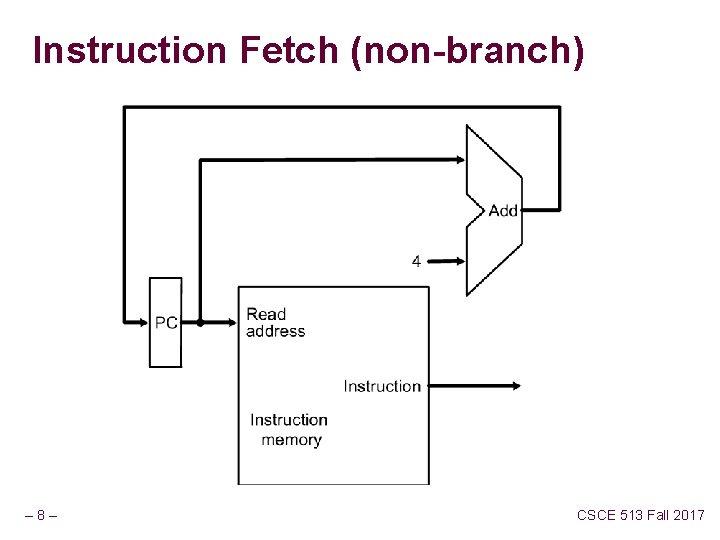 Instruction Fetch (non-branch)

Add

4

PC

Read address

Instruction

Instruction memory

– 8 –

CSCE 513 Fall 2017